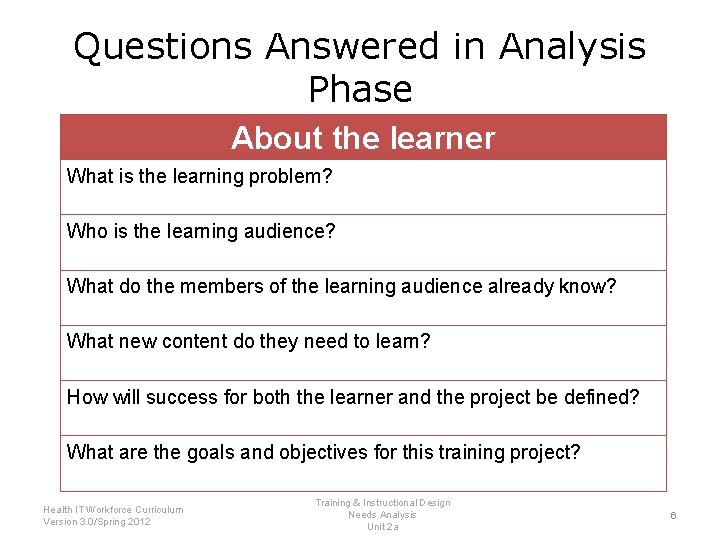 Questions Answered in Analysis Phase

| About the learner |
|---|
| What is the learning problem? |
| Who is the learning audience? |
| What do the members of the learning audience already know? |
| What new content do they need to learn? |
| How will success for both the learner and the project be defined? |
| What are the goals and objectives for this training project? |

Health IT Workforce Curriculum
Version 3.0/Spring 2012

Training & Instructional Design
Needs Analysis
Unit 2a

6